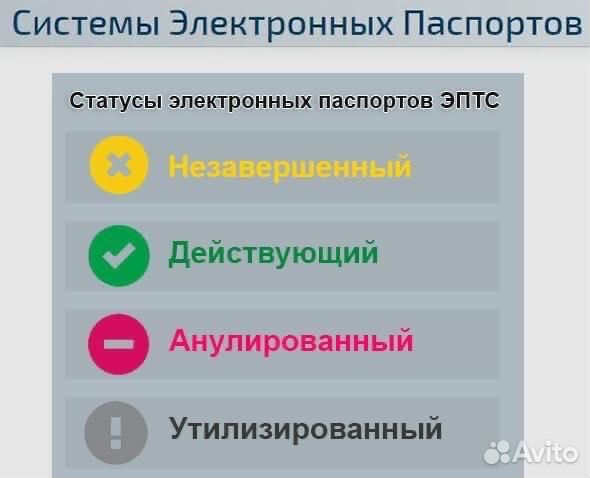 Системы Электронных Паспортов

Статусы электронных паспортов ЭПТС

Незавершенный

Действующий

Анулированный

Утилизированный

Avito